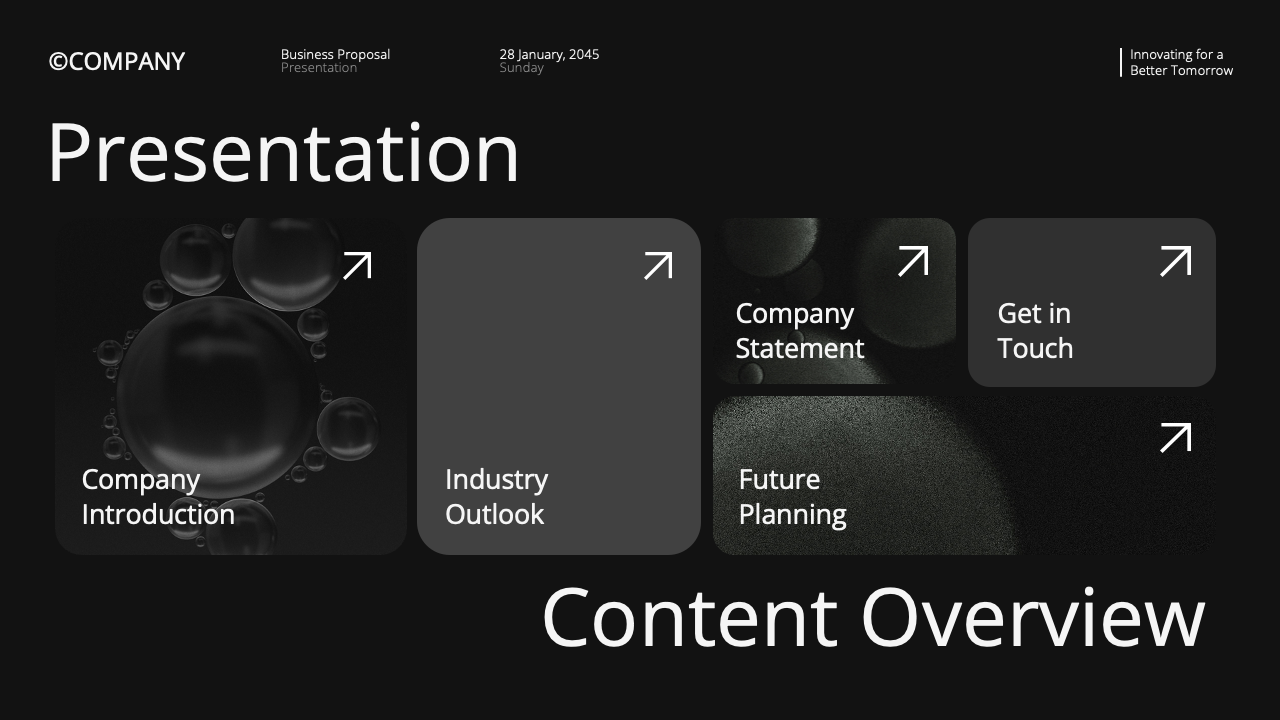 ©COMPANY

Business Proposal
Presentation

28 January, 2045
Sunday

Innovating for a
Better Tomorrow

Presentation

↗
Company
Introduction

↗
Industry
Outlook

↗
Company
Statement

↗
Get in
Touch

↗
Future
Planning

Content Overview